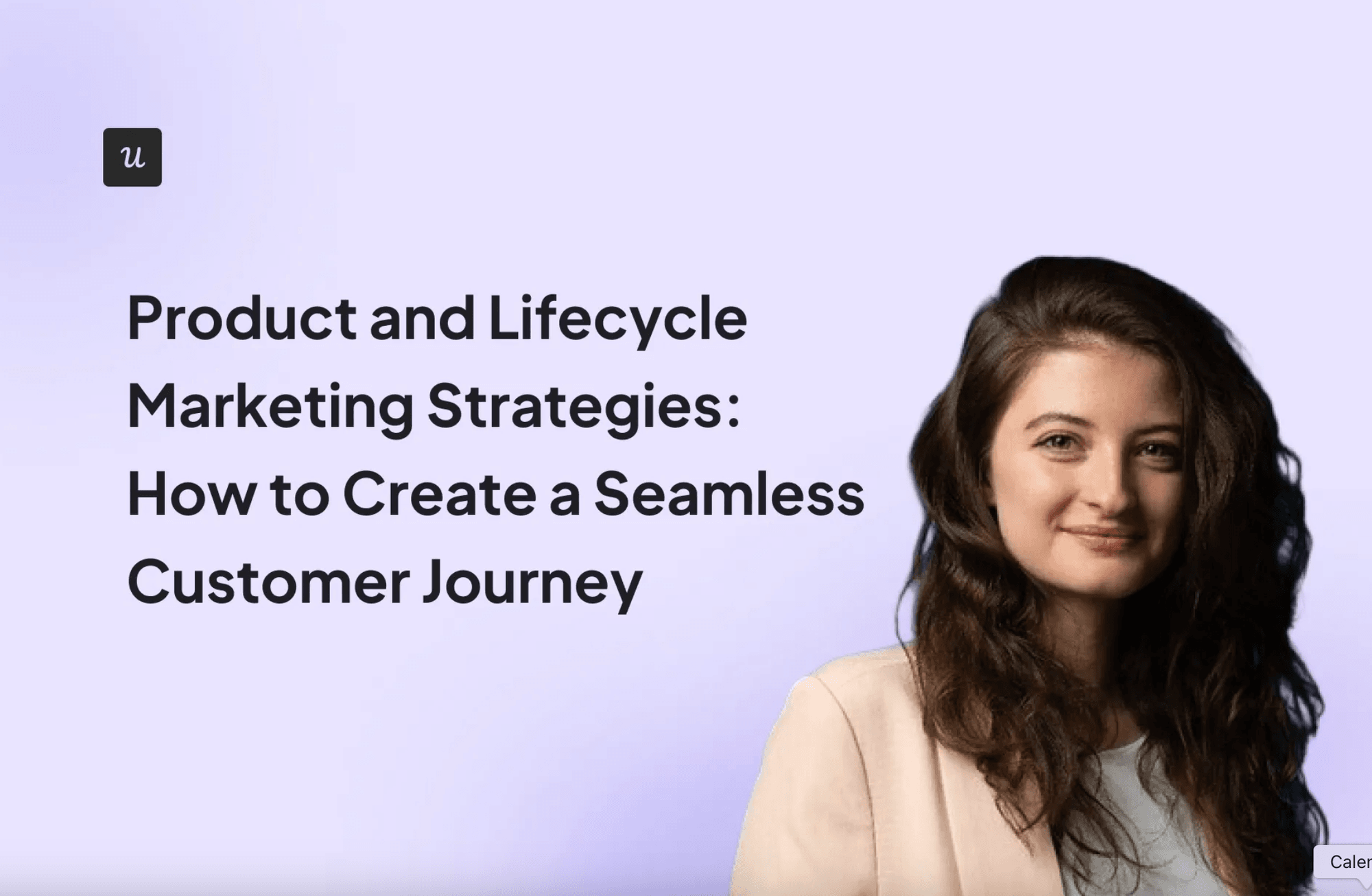 u

Product and Lifecycle Marketing Strategies: How to Create a Seamless Customer Journey

Caler